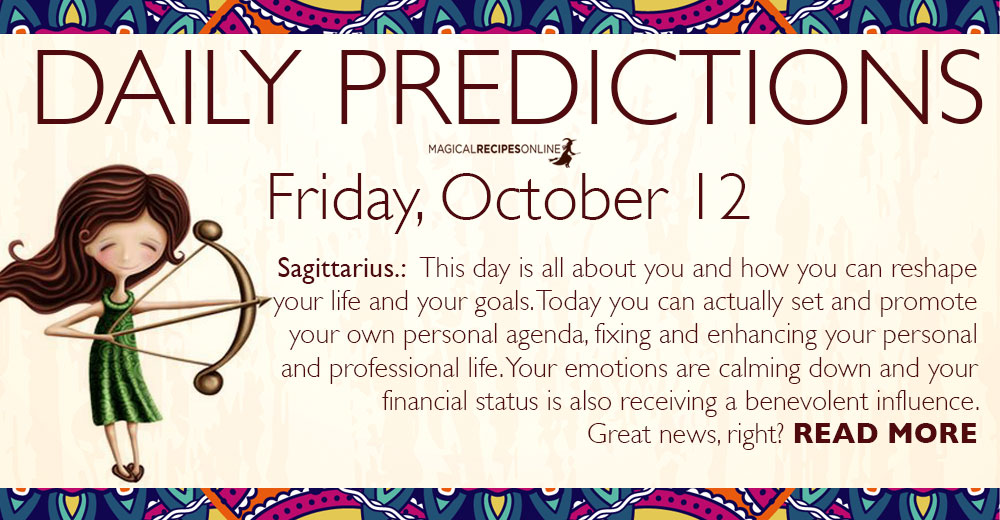 DAILY PREDICTIONS

MAGICALRECIPESONLINE

Friday, October 12

Sagittarius.: This day is all about you and how you can reshape your life and your goals. Today you can actually set and promote your own personal agenda, fixing and enhancing your personal and professional life. Your emotions are calming down and your financial status is also receiving a benevolent influence. Great news, right? READ MORE